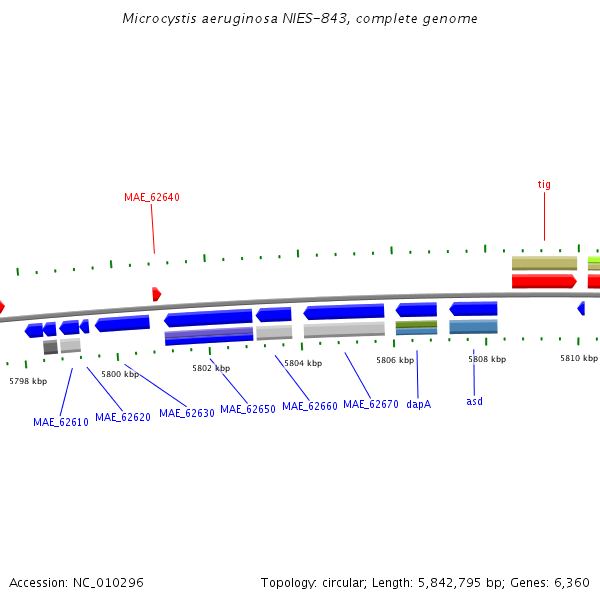 Microcystis aeruginosa NIES-843, complete genome

MAE_62640

tig

5798 kbp

5800 kbp

5802 kbp

5804 kbp

5806 kbp

5808 kbp

5810 kbp

MAE_62610

MAE_62620

MAE_62630

MAE_62650

MAE_62660

MAE_62670

dapA

asd

Accession: NC_010296

Topology: circular; Length: 5,842,795 bp; Genes: 6,360